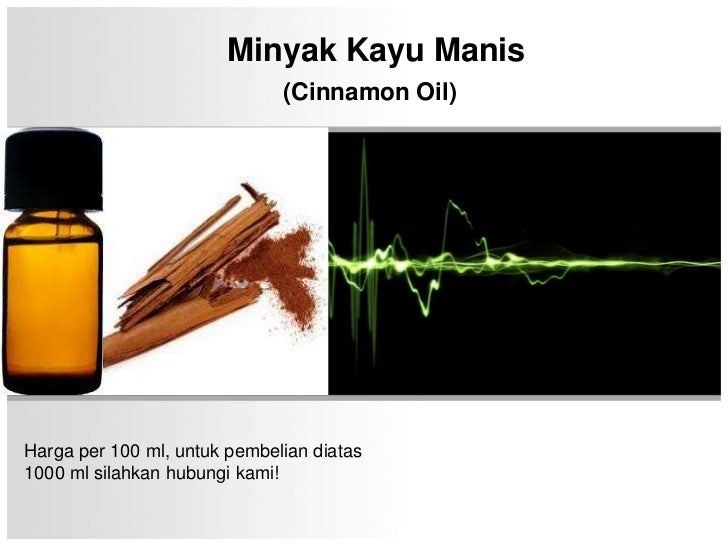 Minyak Kayu Manis
(Cinnamon Oil)

Harga per 100 ml, untuk pembelian diatas 1000 ml silahkan hubungi kami!